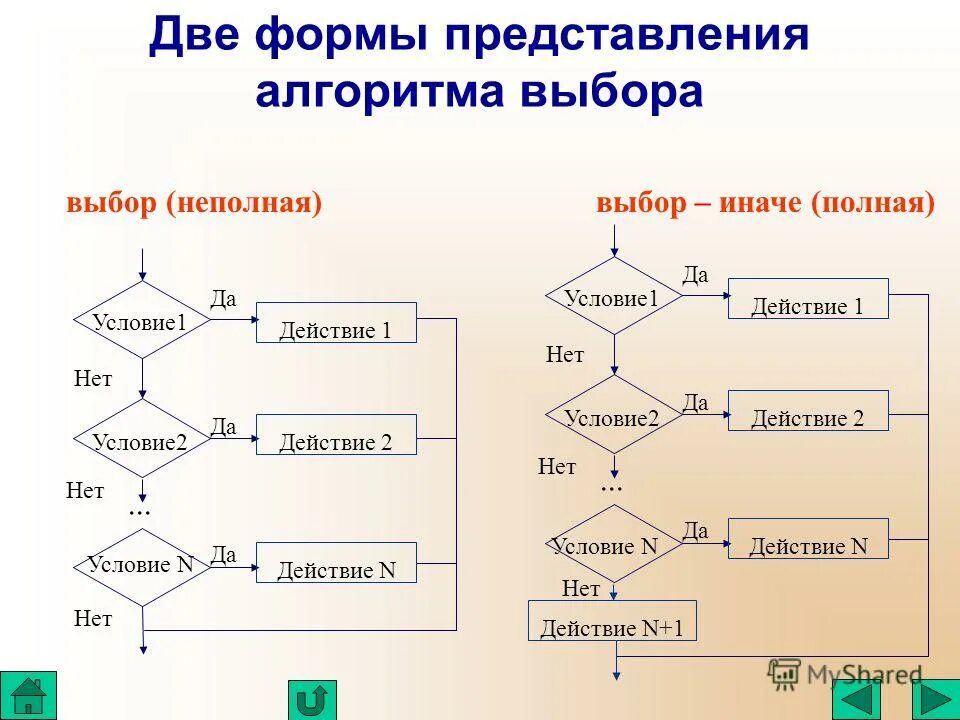 Две формы представления алгоритма выбора

выбор (неполная)

Условие1
Да
Действие 1
Нет
Условие2
Да
Действие 2
Нет
...
Условие N
Да
Действие N
Нет

выбор – иначе (полная)

Условие1
Да
Действие 1
Нет
Условие2
Да
Действие 2
Нет
...
Условие N
Да
Действие N
Нет
Действие N+1

MyShared